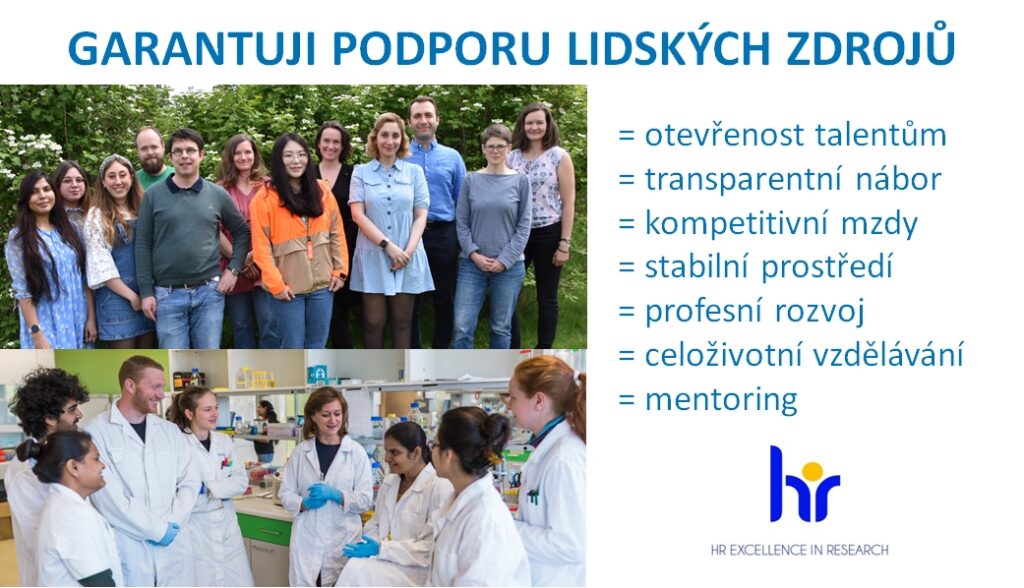 GARANTUJI PODPORU LIDSKÝCH ZDROJŮ

= otevřenost talentům
= transparentní nábor
= kompetitivní mzdy
= stabilní prostředí
= profesní rozvoj
= celoživotní vzdělávání
= mentoring

hr

HR EXCELLENCE IN RESEARCH